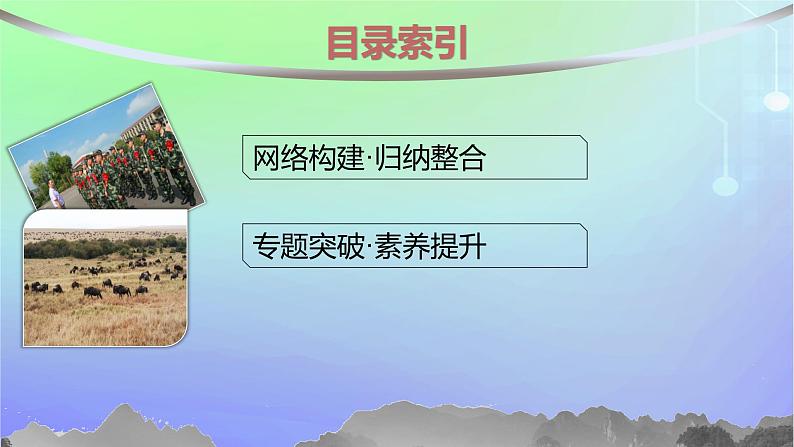 目录索引

网络构建·归纳整合

专题突破·素养提升